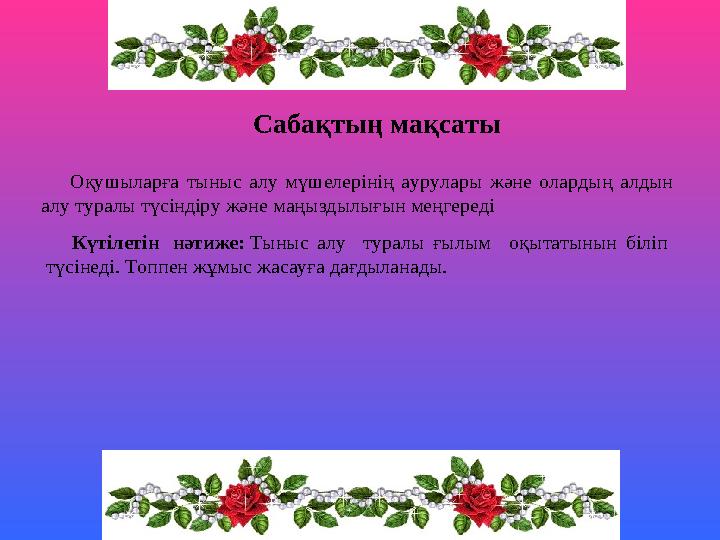 Сабақтың мақсаты

Оқушыларға тыныс алу мүшелерінің аурулары және олардың алдын алу туралы түсіндіру және маңыздылығын меңгереді

Күтілетін нәтиже: Тыныс алу туралы ғылым оқытатынын біліп түсінеді. Топпен жұмыс жасауға дағдыланады.